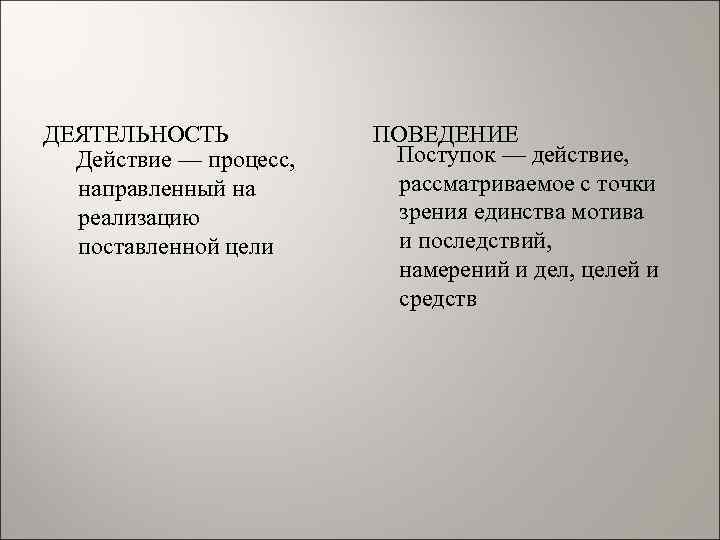 ДЕЯТЕЛЬНОСТЬ

Действие — процесс, направленный на реализацию поставленной цели

ПОВЕДЕНИЕ

Поступок — действие, рассматриваемое с точки зрения единства мотива и последствий, намерений и дел, целей и средств